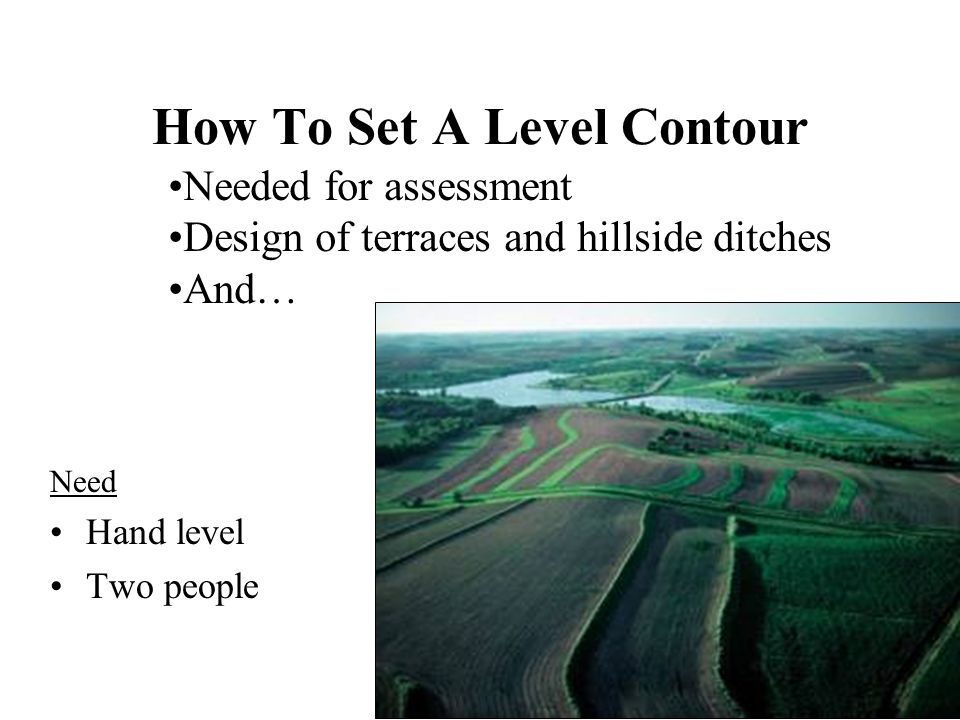 How To Set A Level Contour

•Needed for assessment
•Design of terraces and hillside ditches
•And…

Need

• Hand level
• Two people